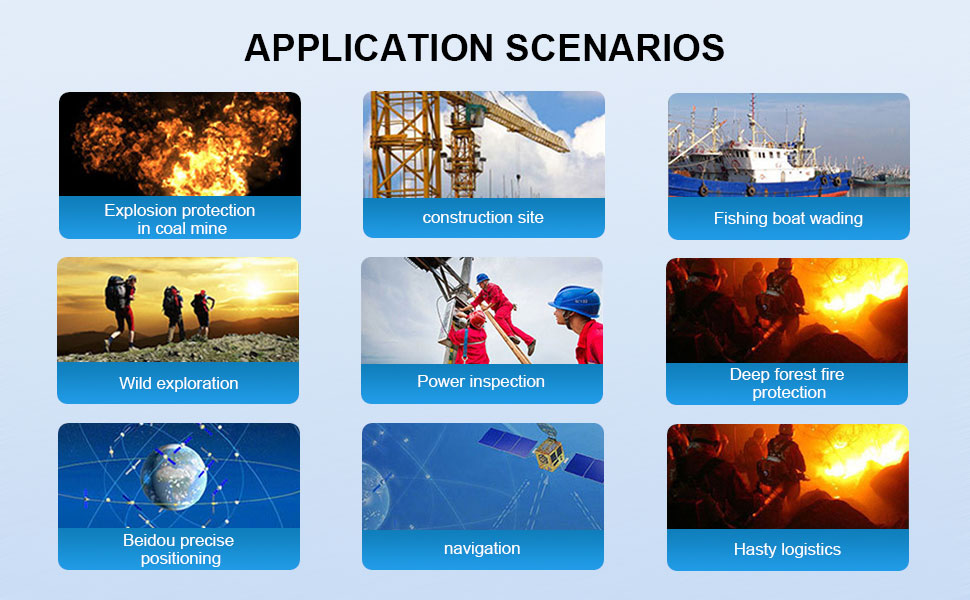 APPLICATION SCENARIOS

Explosion protection in coal mine

construction site

Fishing boat wading

Wild exploration

Power inspection

Deep forest fire protection

Beidou precise positioning

navigation

Hasty logistics